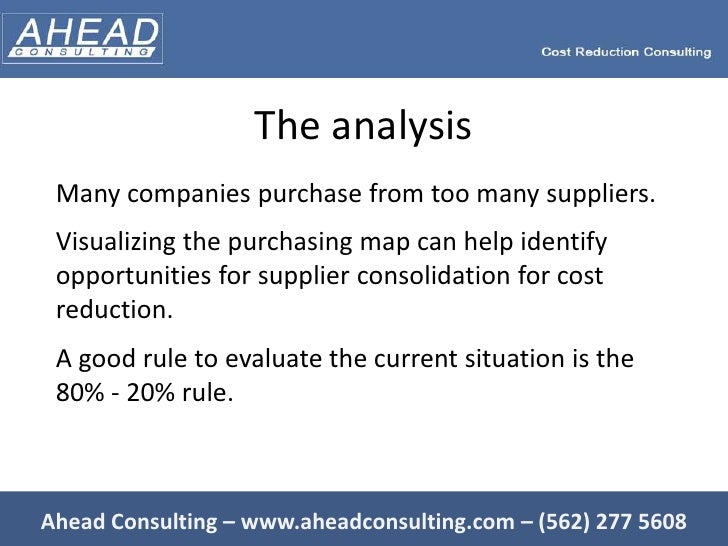 AHEAD
CONSULTING

Cost Reduction Consulting

The analysis

Many companies purchase from too many suppliers.

Visualizing the purchasing map can help identify opportunities for supplier consolidation for cost reduction.

A good rule to evaluate the current situation is the 80% - 20% rule.

Ahead Consulting – www.aheadconsulting.com – (562) 277 5608